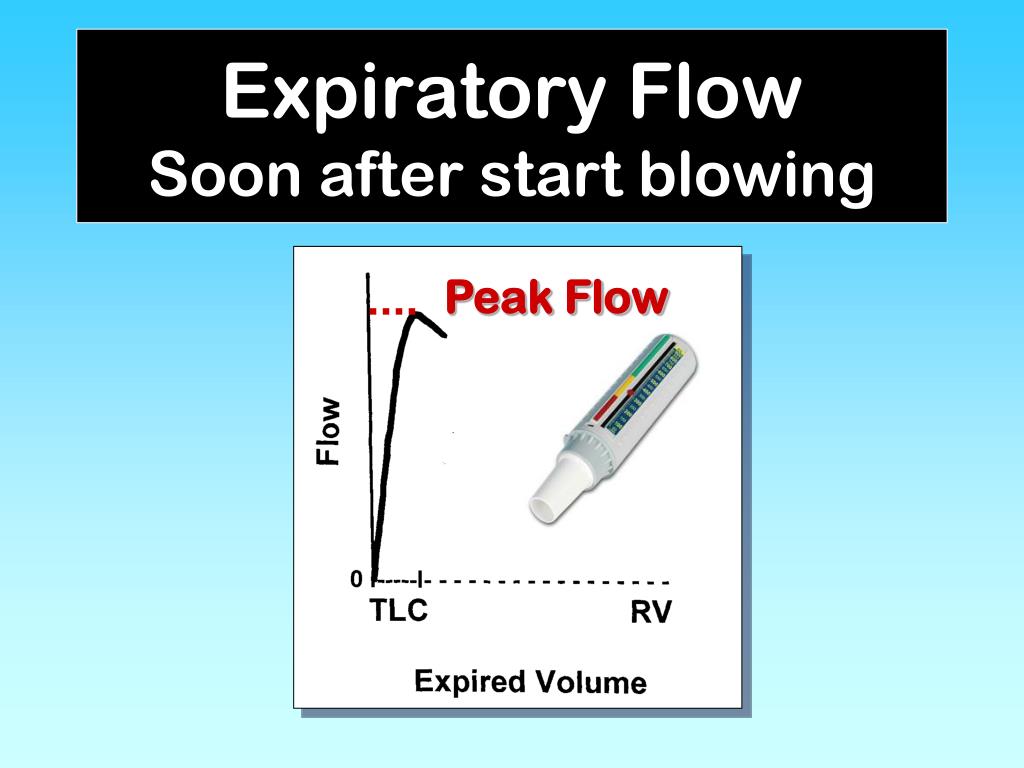 Expiratory Flow
Soon after start blowing

Peak Flow

Flow

0

TLC

RV

Expired Volume